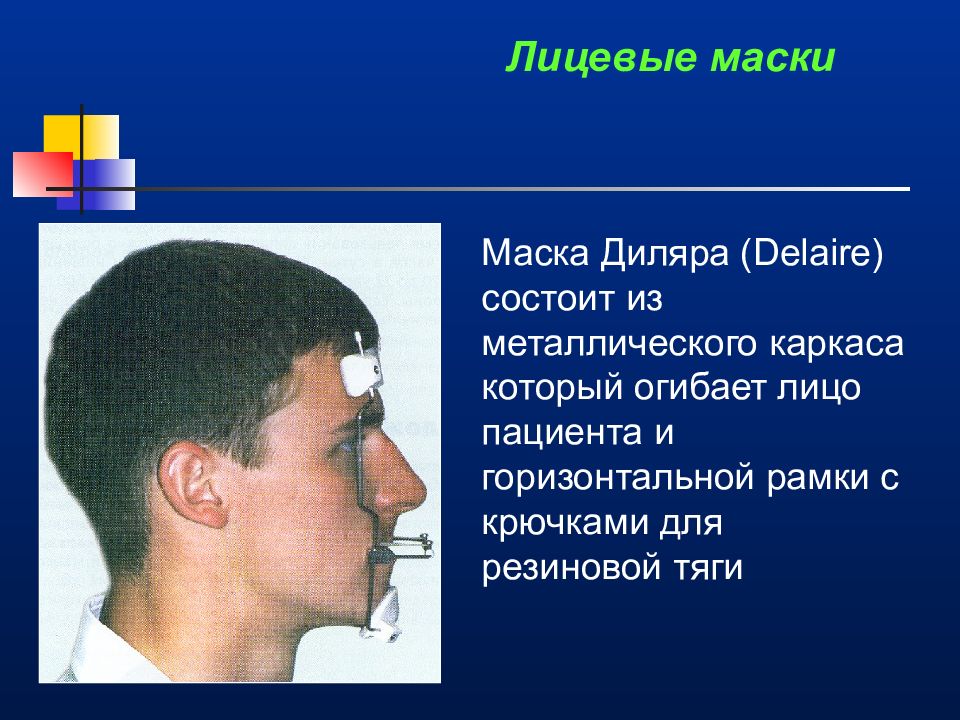 Лицевые маски

Маска Диляра (Delaire) состоит из металлического каркаса который огибает лицо пациента и горизонтальной рамки с крючками для резиновой тяги